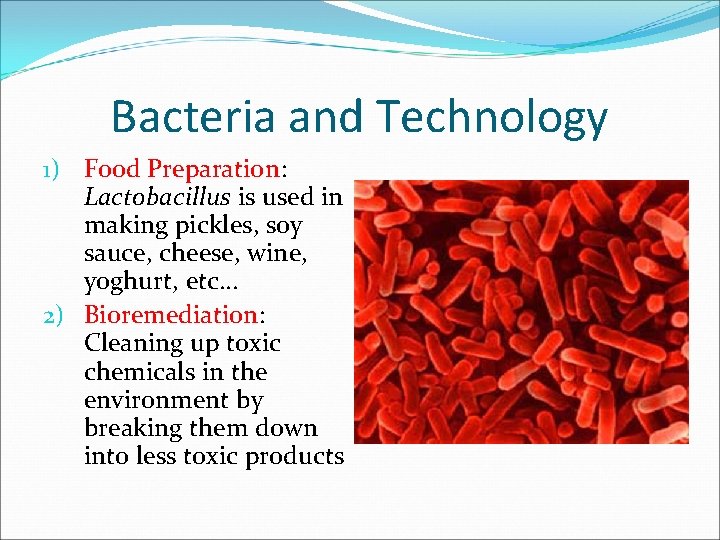 Bacteria and Technology

1) Food Preparation: Lactobacillus is used in making pickles, soy sauce, cheese, wine, yoghurt, etc…

2) Bioremediation: Cleaning up toxic chemicals in the environment by breaking them down into less toxic products